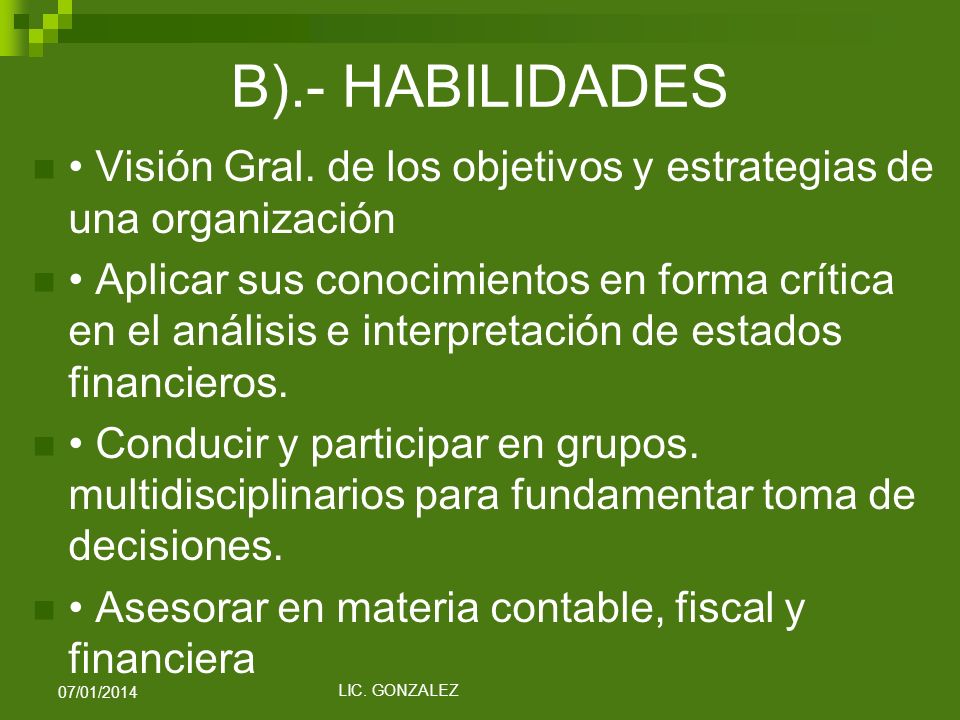 B).- HABILIDADES

• Visión Gral. de los objetivos y estrategias de una organización

• Aplicar sus conocimientos en forma crítica en el análisis e interpretación de estados financieros.

• Conducir y participar en grupos. multidisciplinarios para fundamentar toma de decisiones.

• Asesorar en materia contable, fiscal y financiera

07/01/2014

LIC. GONZALEZ